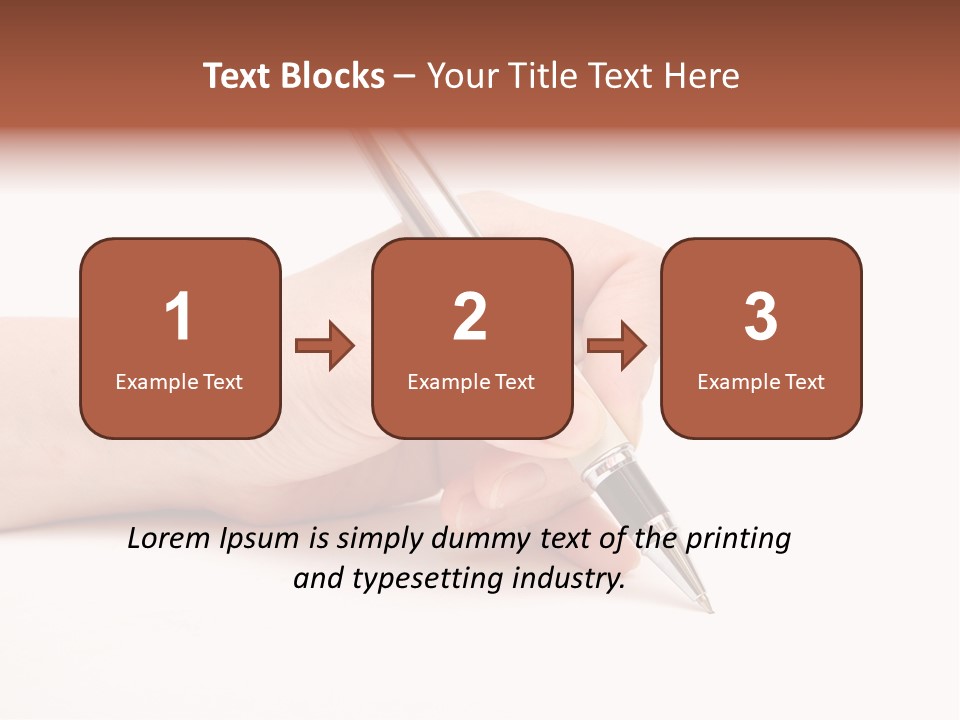 Text Blocks – Your Title Text Here

1
Example Text

2
Example Text

3
Example Text

Lorem Ipsum is simply dummy text of the printing and typesetting industry.